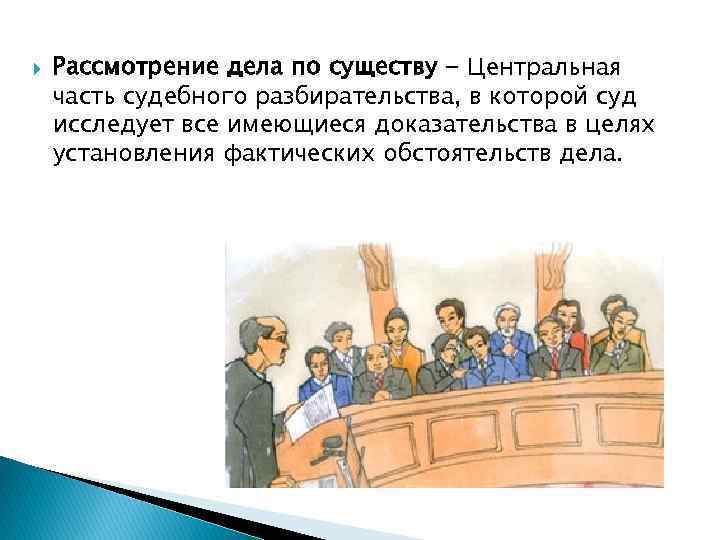 Рассмотрение дела по существу – Центральная часть судебного разбирательства, в которой суд исследует все имеющиеся доказательства в целях установления фактических обстоятельств дела.